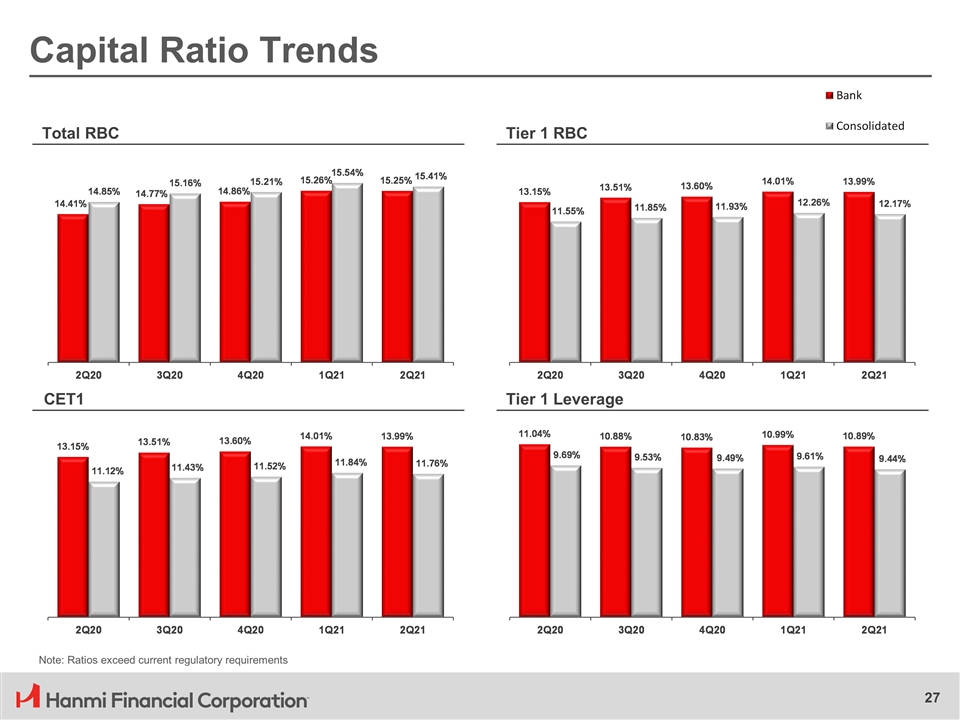 Capital Ratio Trends

Bank
Consolidated

Total RBC

14.41% 14.85% 14.77% 15.16% 14.86% 15.21% 15.26% 15.54% 15.25% 15.41%

2Q20 3Q20 4Q20 1Q21 2Q21

Tier 1 RBC

13.15% 11.55% 13.51% 11.85% 13.60% 11.93% 14.01% 12.26% 13.99% 12.17%

2Q20 3Q20 4Q20 1Q21 2Q21

CET1

13.15% 11.12% 13.51% 11.43% 13.60% 11.52% 14.01% 11.84% 13.99% 11.76%

2Q20 3Q20 4Q20 1Q21 2Q21

Tier 1 Leverage

11.04% 9.69% 10.88% 9.53% 10.83% 9.49% 10.99% 9.61% 10.89% 9.44%

2Q20 3Q20 4Q20 1Q21 2Q21

Note: Ratios exceed current regulatory requirements

Hanmi Financial Corporation

27